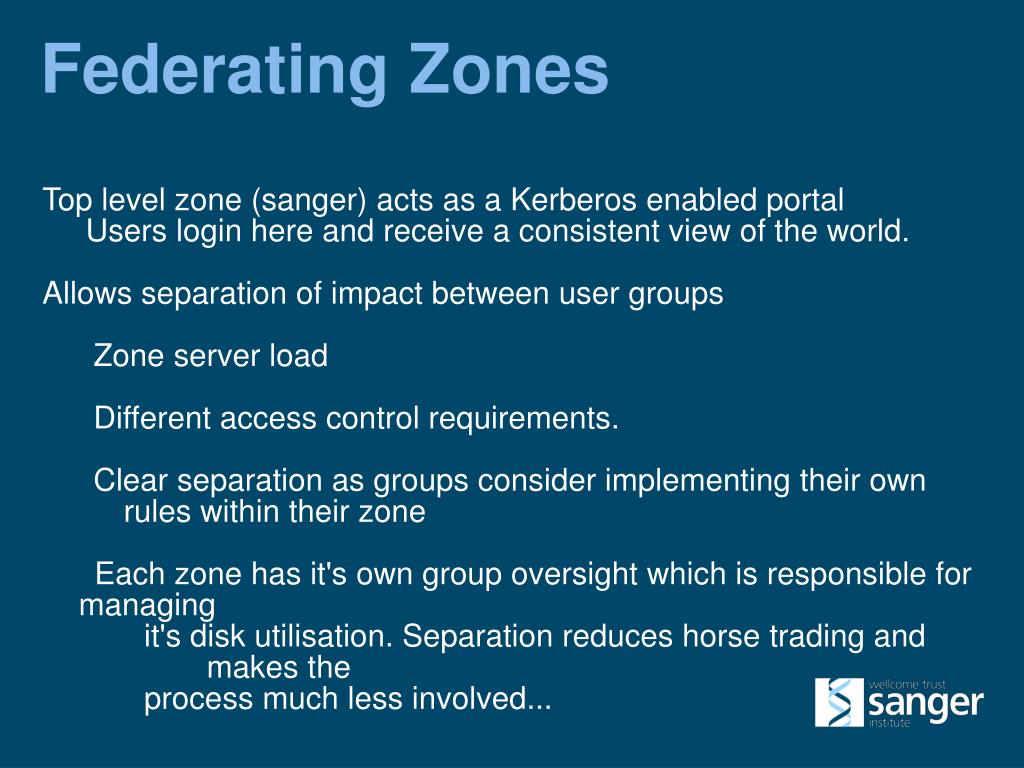 Federating Zones

Top level zone (sanger) acts as a Kerberos enabled portal
Users login here and receive a consistent view of the world.

Allows separation of impact between user groups

Zone server load

Different access control requirements.

Clear separation as groups consider implementing their own rules within their zone

Each zone has it's own group oversight which is responsible for managing
it's disk utilisation. Separation reduces horse trading and makes the
process much less involved...

wellcome trust
sanger
institute